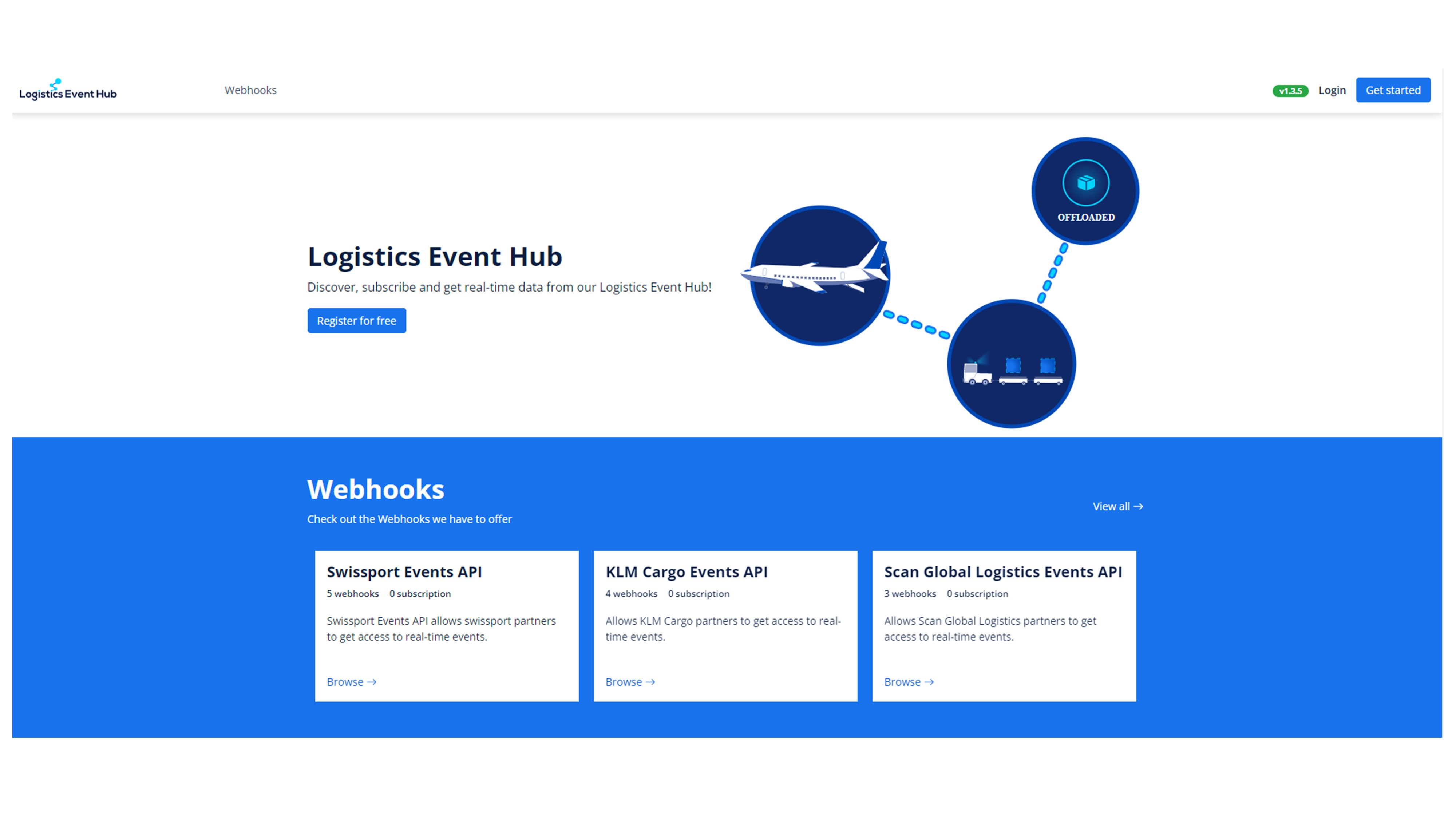 Logistics Event Hub

Webhooks

v1.3.5 Login Get started

Logistics Event Hub

Discover, subscribe and get real-time data from our Logistics Event Hub!

Register for free

OFFLOADED

Webhooks

Check out the Webhooks we have to offer

View all →

Swissport Events API

5 webhooks 0 subscription

Swissport Events API allows swissport partners to get access to real-time events.

Browse →

KLM Cargo Events API

4 webhooks 0 subscription

Allows KLM Cargo partners to get access to real-time events.

Browse →

Scan Global Logistics Events API

3 webhooks 0 subscription

Allows Scan Global Logistics partners to get access to real-time events.

Browse →